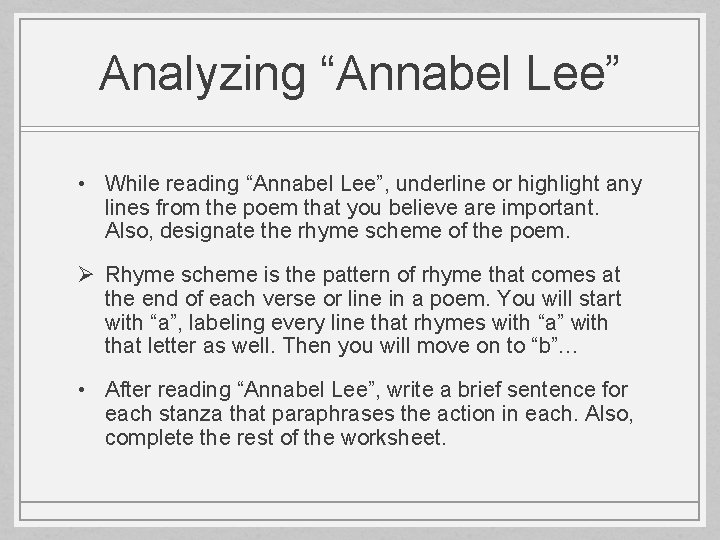 Analyzing “Annabel Lee”

• While reading “Annabel Lee”, underline or highlight any lines from the poem that you believe are important. Also, designate the rhyme scheme of the poem.

➢ Rhyme scheme is the pattern of rhyme that comes at the end of each verse or line in a poem. You will start with “a”, labeling every line that rhymes with “a” with that letter as well. Then you will move on to “b”…

• After reading “Annabel Lee”, write a brief sentence for each stanza that paraphrases the action in each. Also, complete the rest of the worksheet.